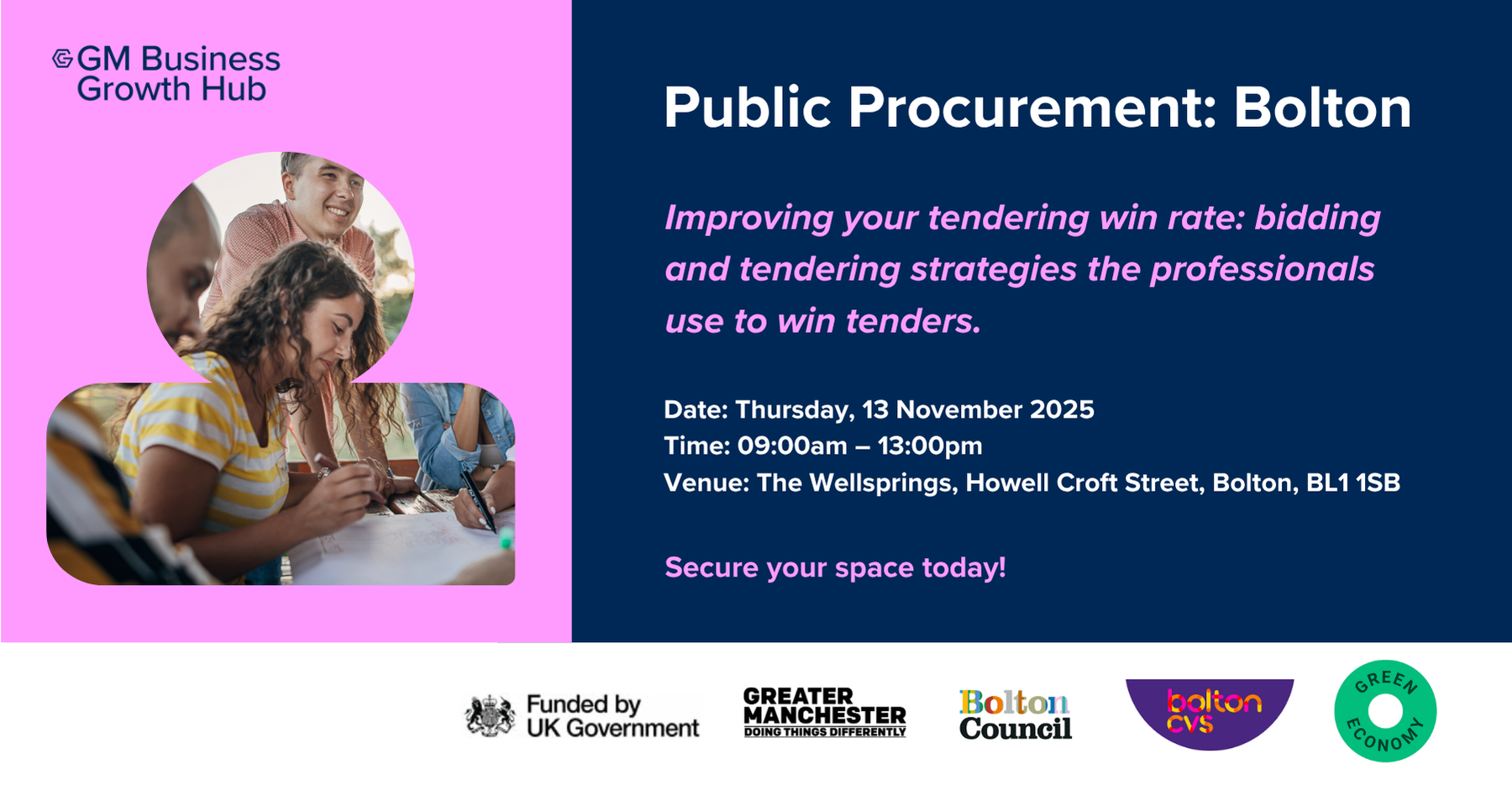 GM Business Growth Hub

Public Procurement: Bolton

Improving your tendering win rate: bidding and tendering strategies the professionals use to win tenders.

Date: Thursday, 13 November 2025
Time: 09:00am – 13:00pm
Venue: The Wellsprings, Howell Croft Street, Bolton, BL1 1SB

Secure your space today!

Funded by UK Government

GREATER MANCHESTER DOING THINGS DIFFERENTLY

Bolton Council

bolton cvs

GREEN ECONOMY